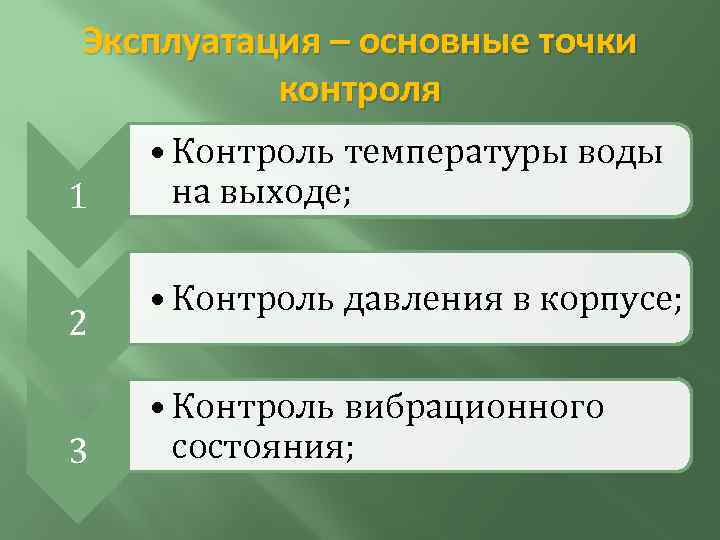 Эксплуатация – основные точки контроля

1

• Контроль температуры воды на выходе;

2

• Контроль давления в корпусе;

3

• Контроль вибрационного состояния;